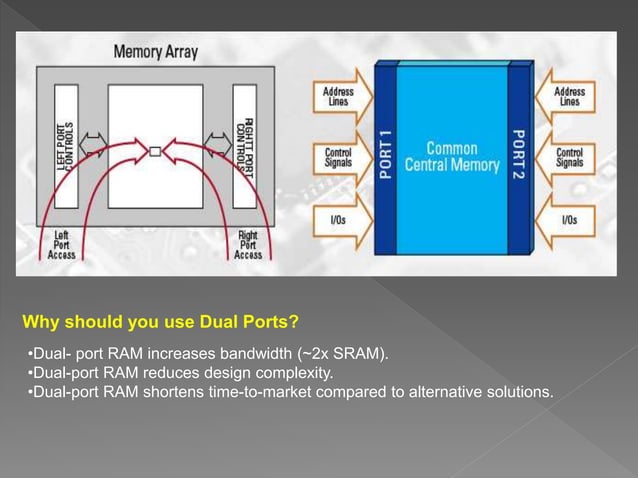 Memory Array

LEFT PORT CONTROLS

RIGHT PORT CONTROLS

Left Port Access

Right Port Access

Address Lines

Control Signals

I/Os

PORT 1

Common Central Memory

PORT 2

Address Lines

Control Signals

I/Os

Why should you use Dual Ports?

•Dual- port RAM increases bandwidth (~2x SRAM).
•Dual-port RAM reduces design complexity.
•Dual-port RAM shortens time-to-market compared to alternative solutions.